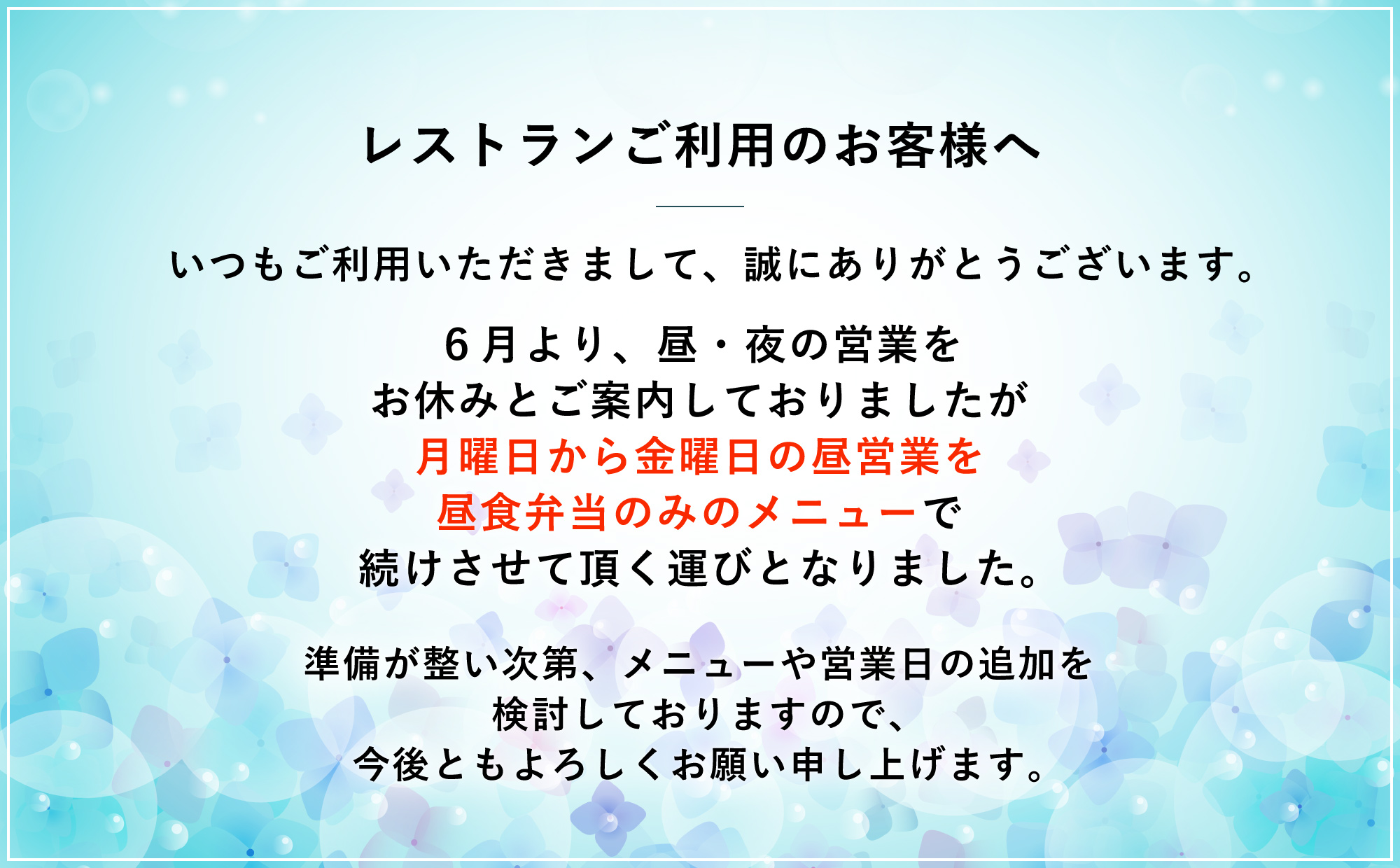 レストランご利用のお客様へ

いつもご利用いただきまして、誠にありがとうございます。

６月より、昼・夜の営業を
お休みとご案内しておりましたが
月曜日から金曜日の昼営業を
昼食弁当のみのメニューで
続けさせて頂く運びとなりました。

準備が整い次第、メニューや営業日の追加を
検討しておりますので、
今後ともよろしくお願い申し上げます。